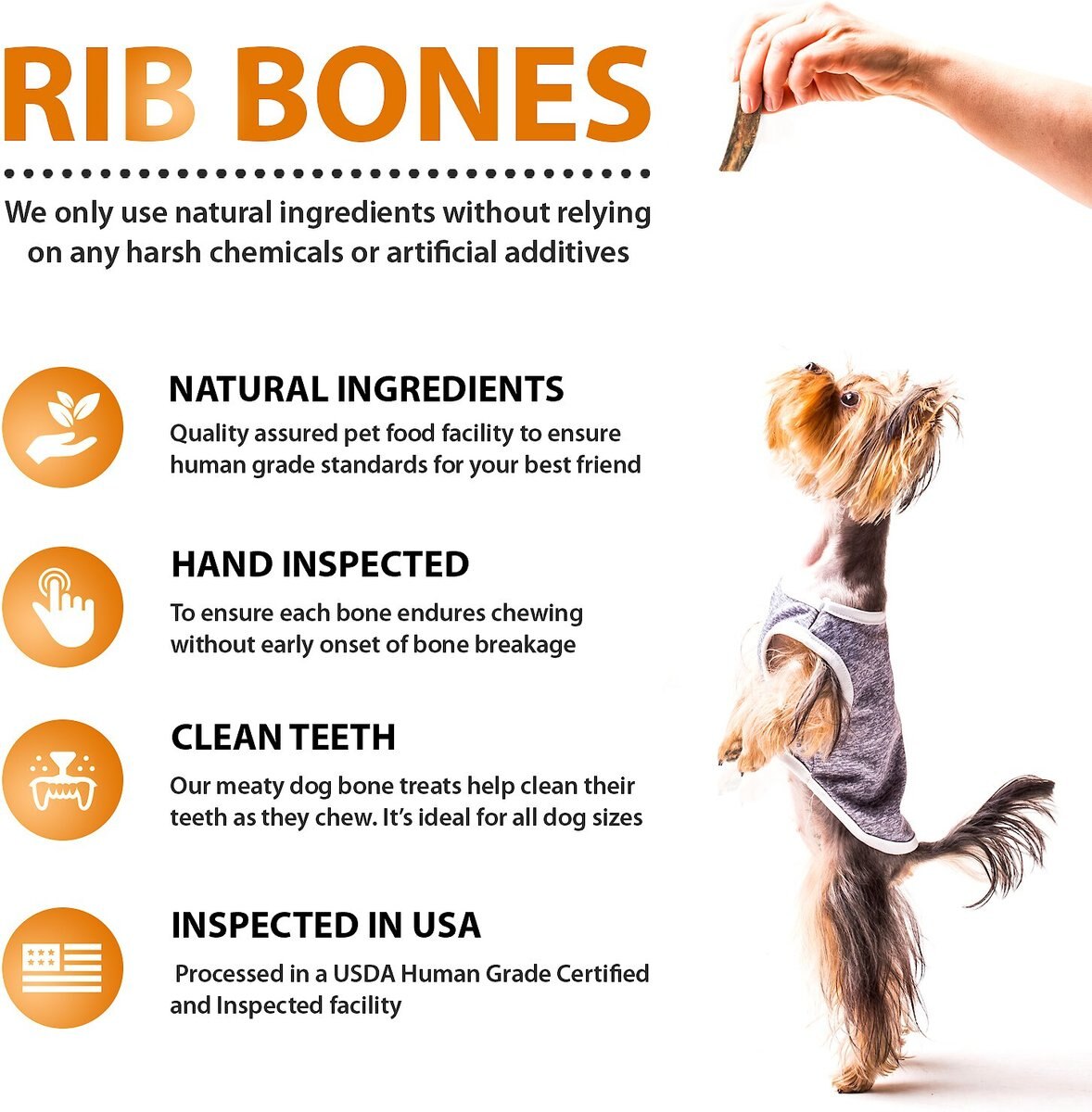 RIB BONES

We only use natural ingredients without relying on any harsh chemicals or artificial additives

NATURAL INGREDIENTS

Quality assured pet food facility to ensure human grade standards for your best friend

HAND INSPECTED

To ensure each bone endures chewing without early onset of bone breakage

CLEAN TEETH

Our meaty dog bone treats help clean their teeth as they chew. It's ideal for all dog sizes

INSPECTED IN USA

Processed in a USDA Human Grade Certified and Inspected facility